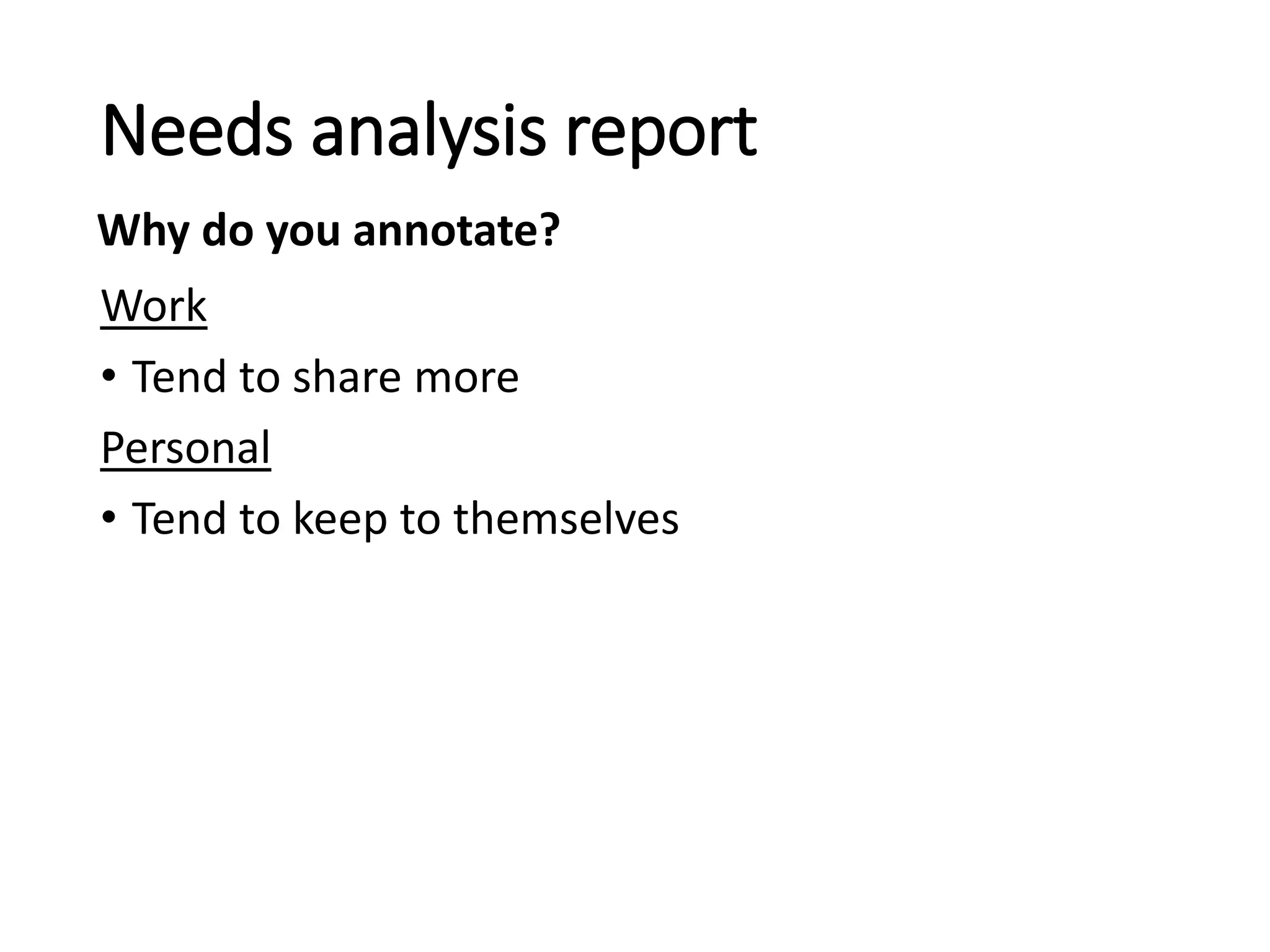 Needs analysis report

Why do you annotate?

Work

• Tend to share more

Personal

• Tend to keep to themselves